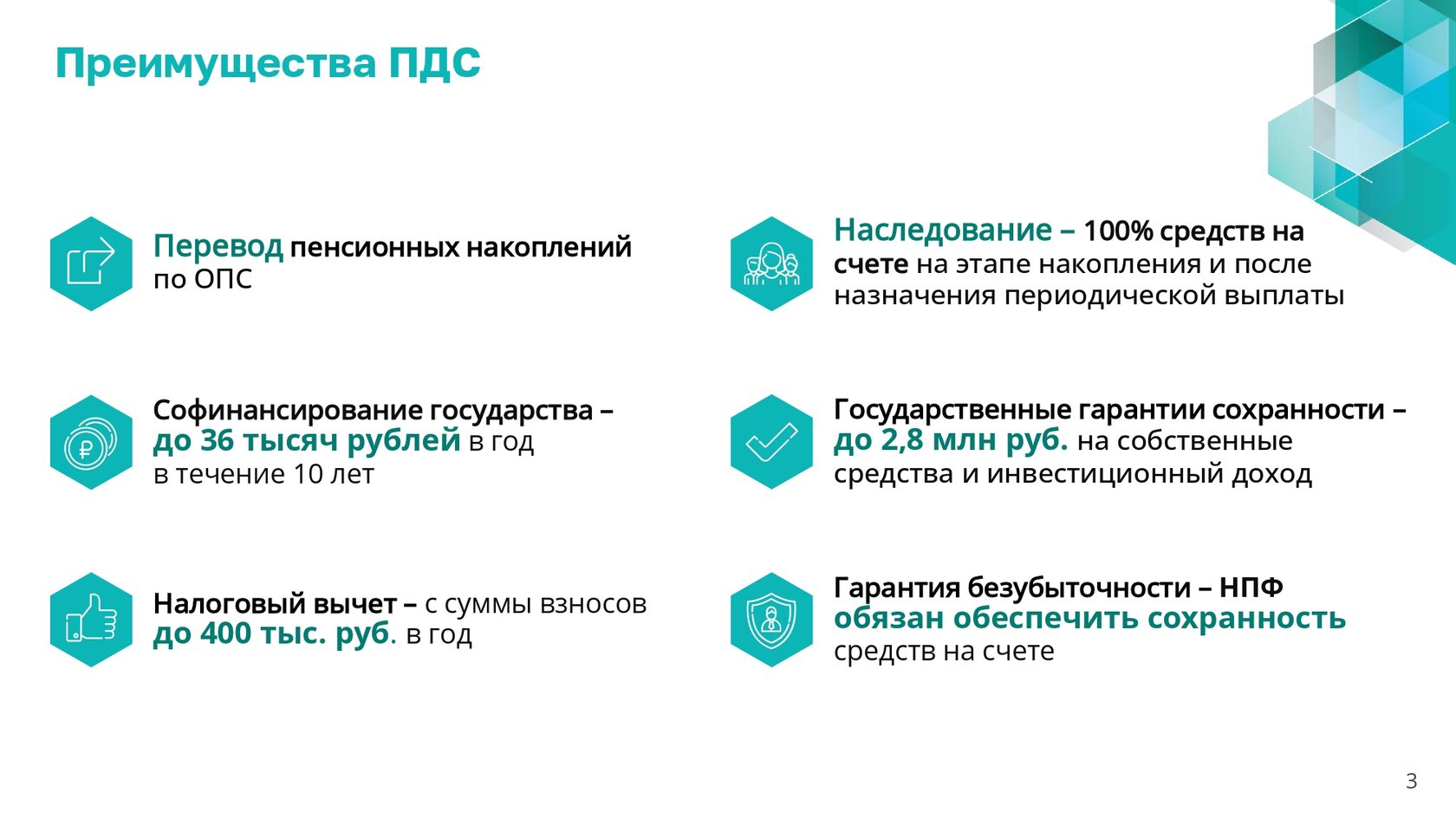 Преимущества ПДС

Перевод пенсионных накоплений по ОПС

Софинансирование государства – до 36 тысяч рублей в год в течение 10 лет

Налоговый вычет – с суммы взносов до 400 тыс. руб. в год

Наследование – 100% средств на счете на этапе накопления и после назначения периодической выплаты

Государственные гарантии сохранности – до 2,8 млн руб. на собственные средства и инвестиционный доход

Гарантия безубыточности – НПФ обязан обеспечить сохранность средств на счете

3